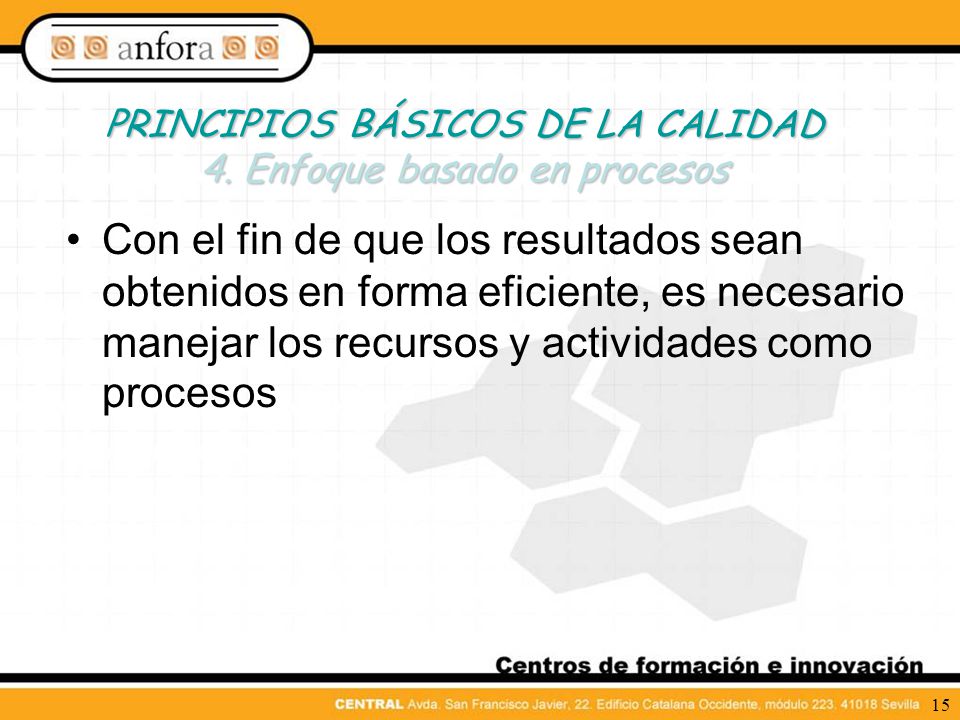 anfora

PRINCIPIOS BÁSICOS DE LA CALIDAD
4. Enfoque basado en procesos

• Con el fin de que los resultados sean obtenidos en forma eficiente, es necesario manejar los recursos y actividades como procesos

Centros de formación e innovación

CENTRAL Avda. San Francisco Javier, 22. Edificio Catalana Occidente, módulo 223. 41018 Sevilla 15